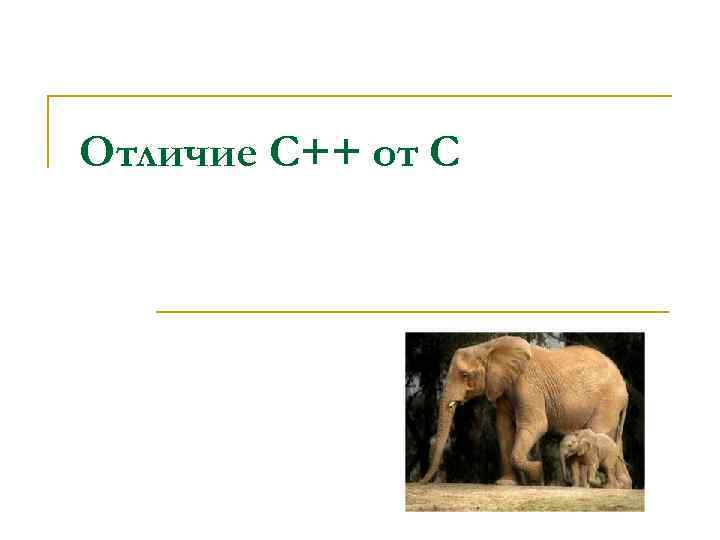 Отличие С++ от С